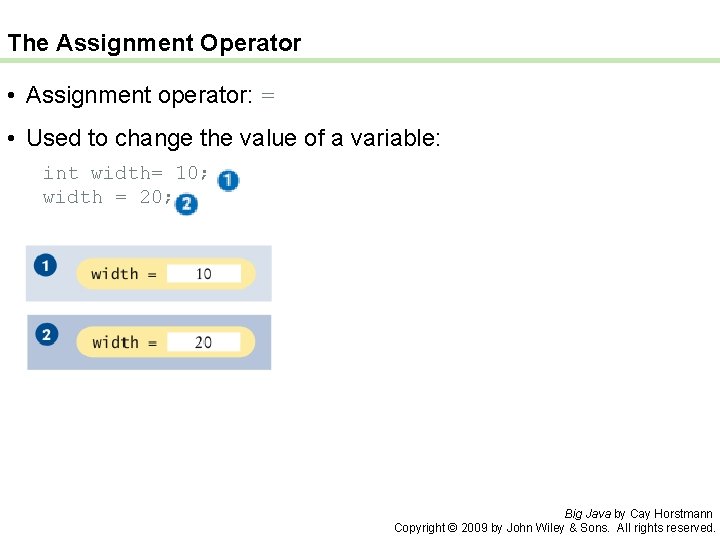 The Assignment Operator

• Assignment operator: =

• Used to change the value of a variable:

int width= 10; 1
width = 20; 2

1 width = 10

2 width = 20

Big Java by Cay Horstmann
Copyright © 2009 by John Wiley & Sons. All rights reserved.